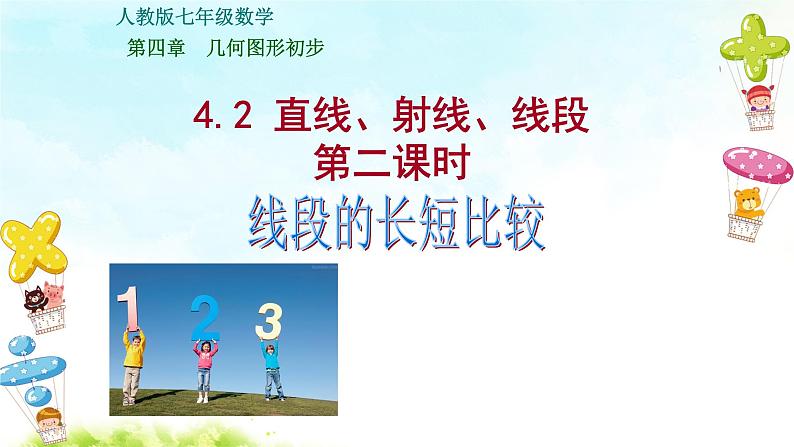 人教版七年级数学
第四章　几何图形初步

4.2 直线、射线、线段
第二课时
线段的长短比较

1 2 3